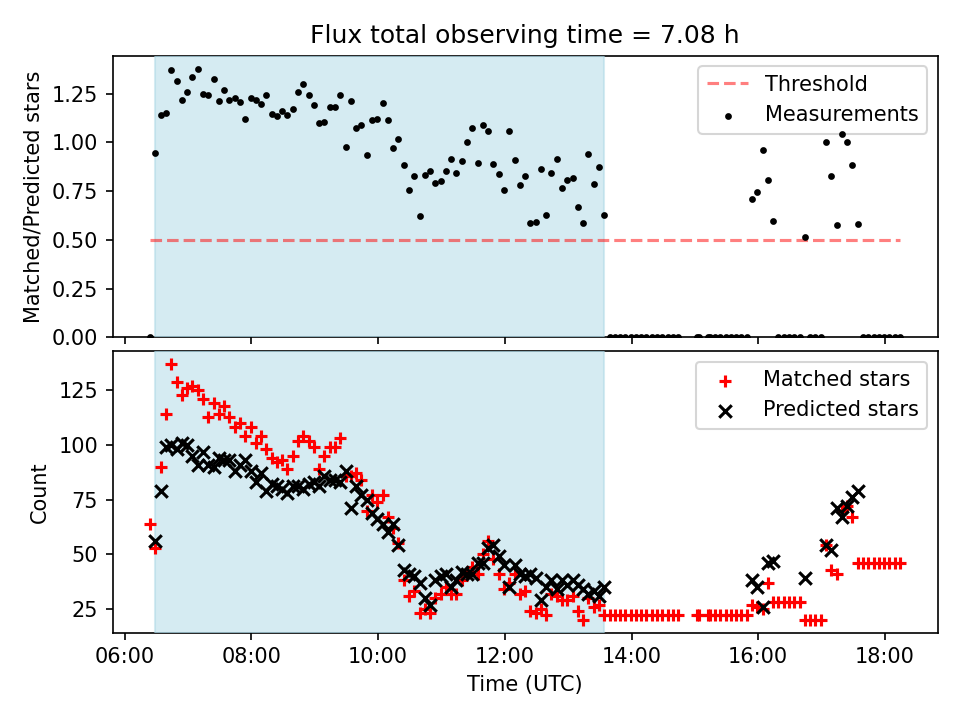 Flux total observing time = 7.08 h

Matched/Predicted stars

1.25
1.00
0.75
0.50
0.25
0.00

Threshold
Measurements

Count

125
100
75
50
25

Matched stars
Predicted stars

06:00
08:00
10:00
12:00
14:00
16:00
18:00

Time (UTC)